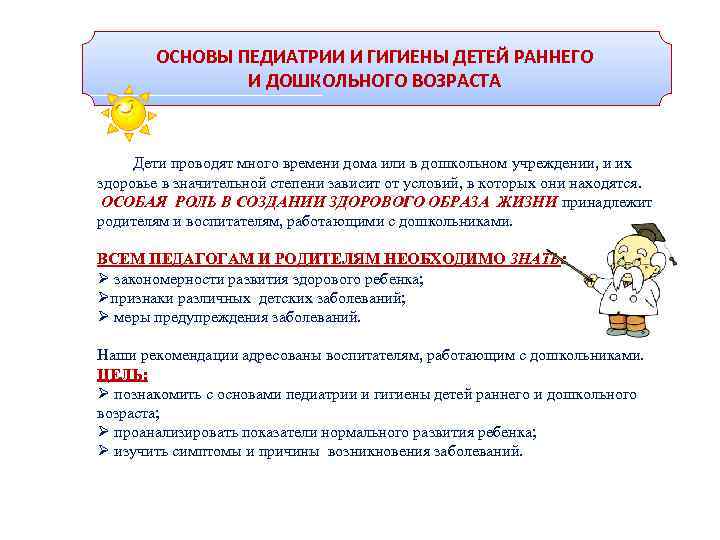 ОСНОВЫ ПЕДИАТРИИ И ГИГИЕНЫ ДЕТЕЙ РАННЕГО И ДОШКОЛЬНОГО ВОЗРАСТА

Дети проводят много времени дома или в дошкольном учреждении, и их здоровье в значительной степени зависит от условий, в которых они находятся. ОСОБАЯ РОЛЬ В СОЗДАНИИ ЗДОРОВОГО ОБРАЗА ЖИЗНИ принадлежит родителям и воспитателям, работающими с дошкольниками.

ВСЕМ ПЕДАГОГАМ И РОДИТЕЛЯМ НЕОБХОДИМО ЗНАТЬ:
➢ закономерности развития здорового ребенка;
➢признаки различных детских заболеваний;
➢ меры предупреждения заболеваний.

Наши рекомендации адресованы воспитателям, работающим с дошкольниками.
ЦЕЛЬ:
➢ познакомить с основами педиатрии и гигиены детей раннего и дошкольного возраста;
➢ проанализировать показатели нормального развития ребенка;
➢ изучить симптомы и причины возникновения заболеваний.